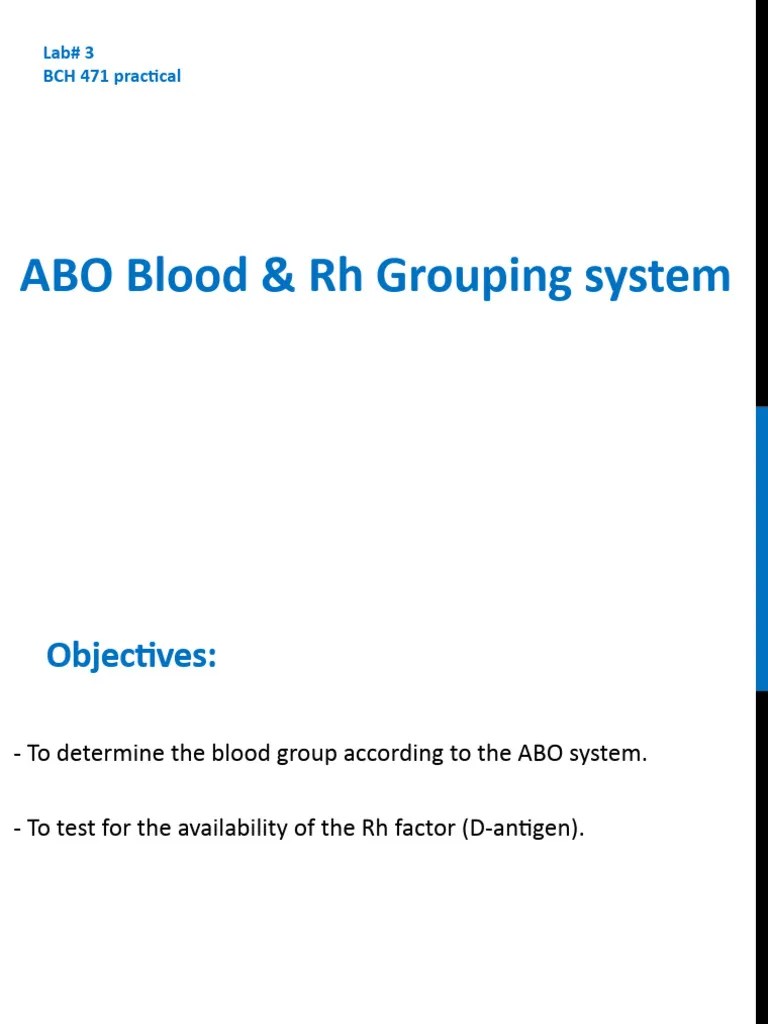 Lab# 3
BCH 471 practical

ABO Blood & Rh Grouping system

Objectives:

- To determine the blood group according to the ABO system.

- To test for the availability of the Rh factor (D-antigen).